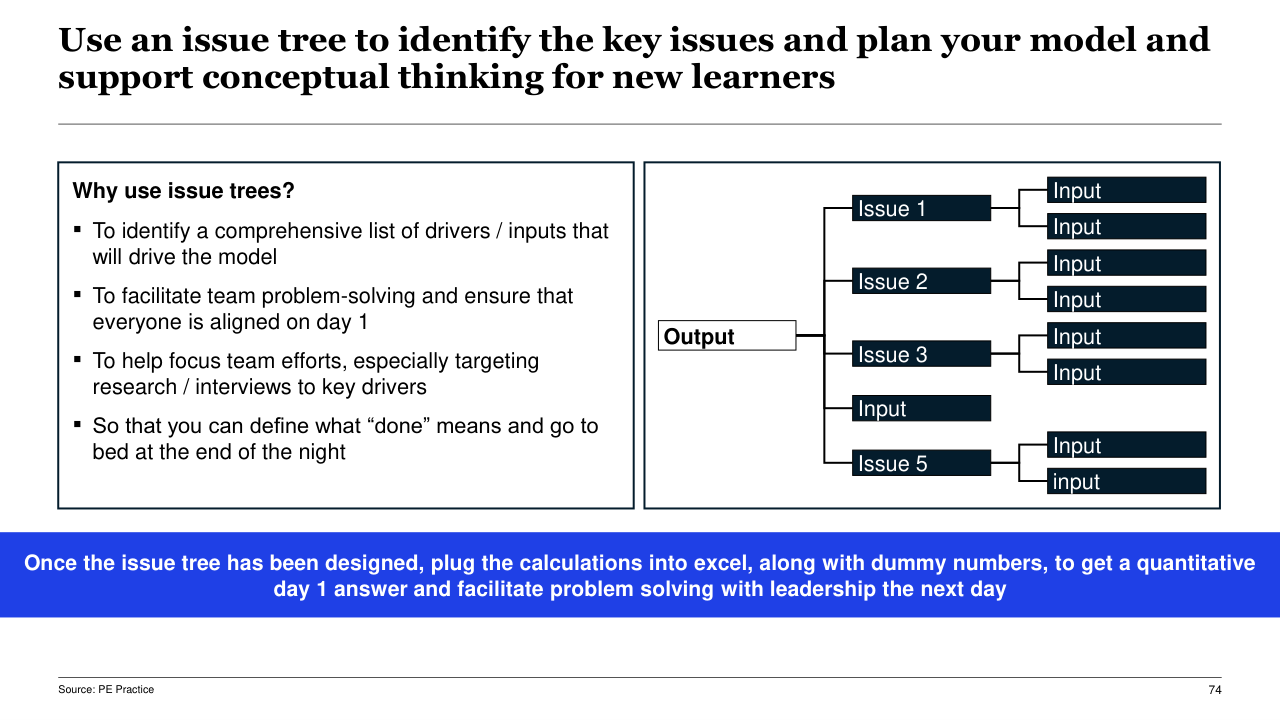 Use an issue tree to identify the key issues and plan your model and support conceptual thinking for new learners

Why use issue trees?

▪ To identify a comprehensive list of drivers / inputs that will drive the model

▪ To facilitate team problem-solving and ensure that everyone is aligned on day 1

▪ To help focus team efforts, especially targeting research / interviews to key drivers

▪ So that you can define what “done” means and go to bed at the end of the night

Output

Issue 1

Input

Input

Issue 2

Input

Input

Issue 3

Input

Input

Input

Issue 5

Input

input

Once the issue tree has been designed, plug the calculations into excel, along with dummy numbers, to get a quantitative day 1 answer and facilitate problem solving with leadership the next day

Source: PE Practice

74